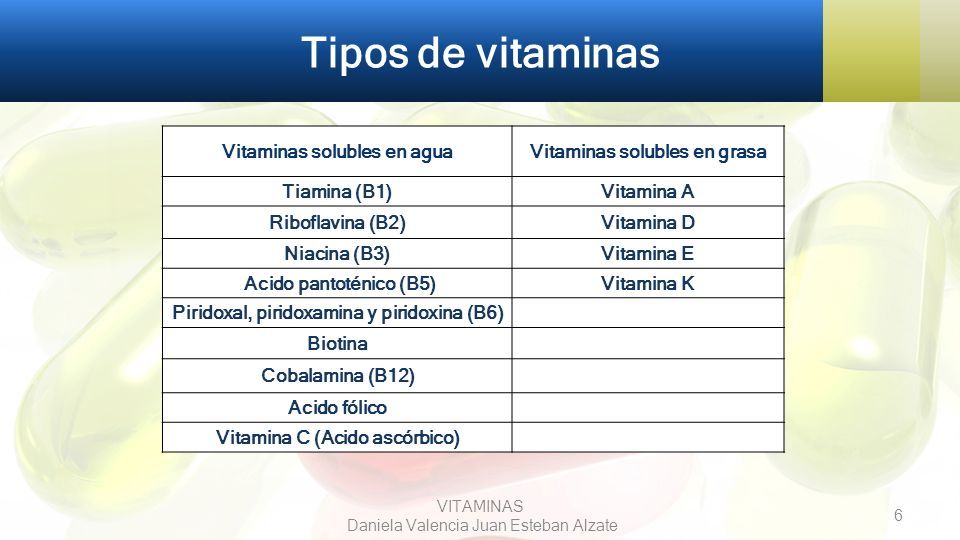 Tipos de vitaminas

| Vitaminas solubles en agua | Vitaminas solubles en grasa |
|---|---|
| Tiamina (B1) | Vitamina A |
| Riboflavina (B2) | Vitamina D |
| Niacina (B3) | Vitamina E |
| Acido pantoténico (B5) | Vitamina K |
| Piridoxal, piridoxamina y piridoxina (B6) | |
| Biotina | |
| Cobalamina (B12) | |
| Acido fólico | |
| Vitamina C (Acido ascórbico) | |

VITAMINAS
Daniela Valencia Juan Esteban Alzate

6